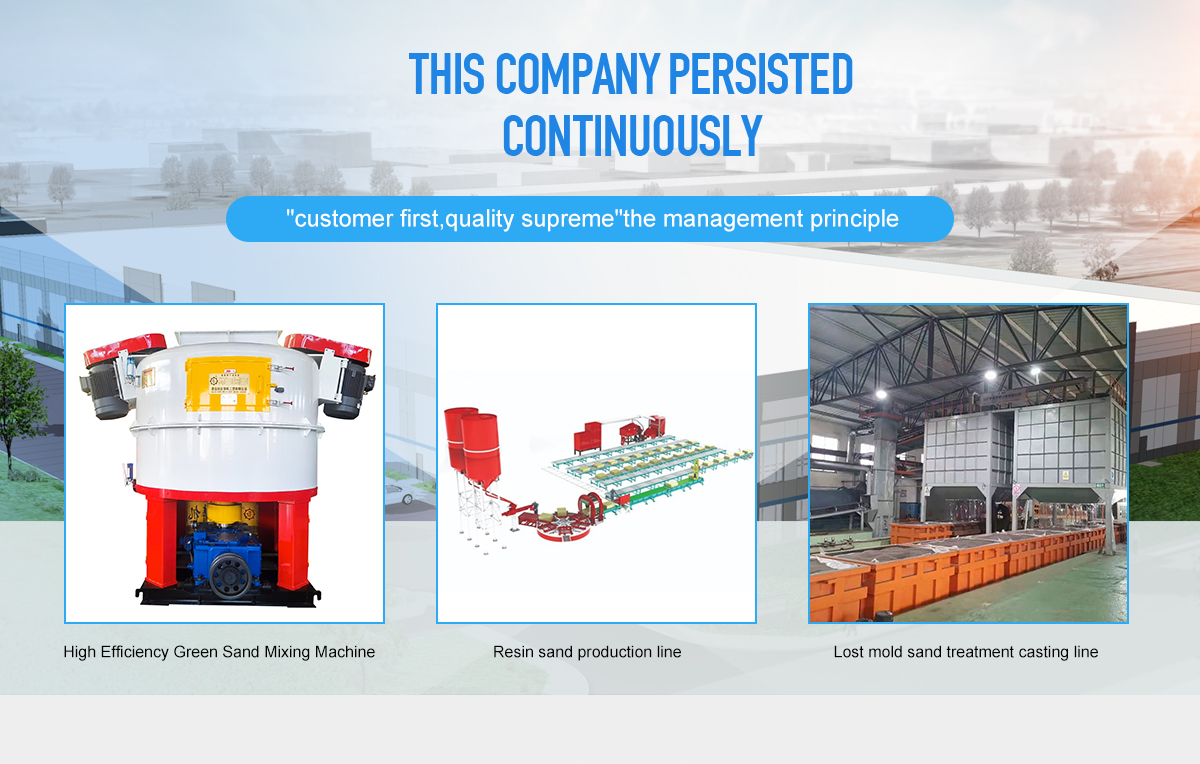 THIS COMPANY PERSISTED CONTINUOUSLY

"customer first,quality supreme"the management principle

High Efficiency Green Sand Mixing Machine

Resin sand production line

Lost mold sand treatment casting line